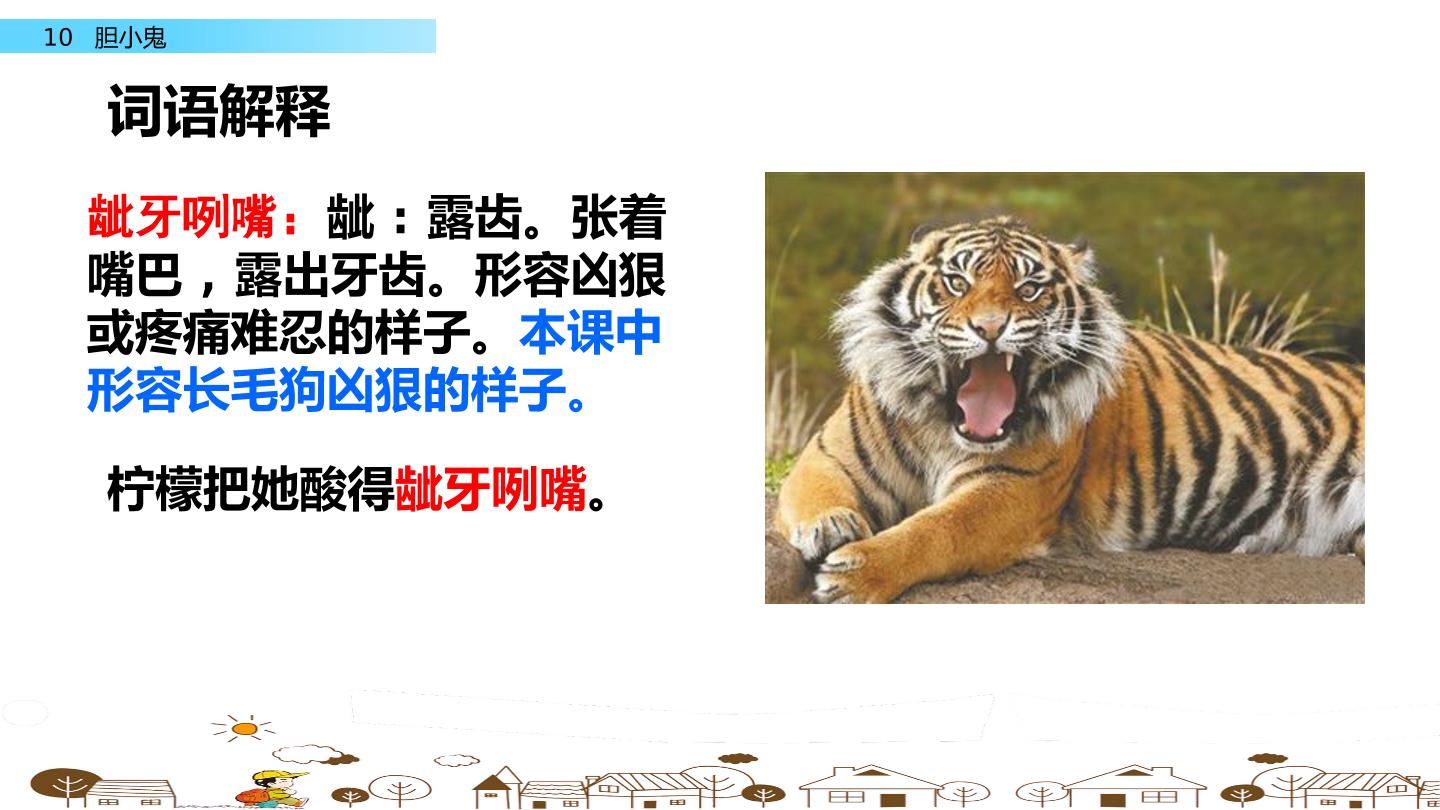 10 胆小鬼

词语解释

龇牙咧嘴：龇：露齿。张着嘴巴，露出牙齿。形容凶狠或疼痛难忍的样子。本课中形容长毛狗凶狠的样子。

柠檬把她酸得龇牙咧嘴。